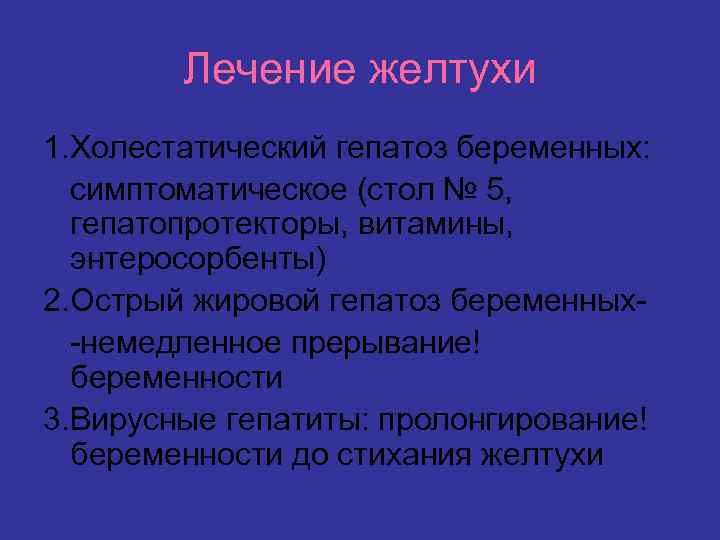 Лечение желтухи

1.Холестатический гепатоз беременных: симптоматическое (стол № 5, гепатопротекторы, витамины, энтеросорбенты)

2.Острый жировой гепатоз беременных-

-немедленное прерывание! беременности

3.Вирусные гепатиты: пролонгирование! беременности до стихания желтухи